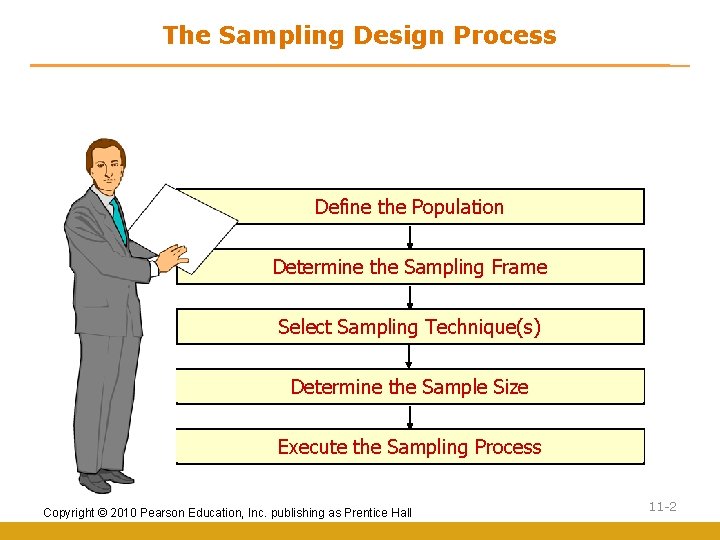 The Sampling Design Process

Define the Population

Determine the Sampling Frame

Select Sampling Technique(s)

Determine the Sample Size

Execute the Sampling Process

Copyright © 2010 Pearson Education, Inc. publishing as Prentice Hall

11-2